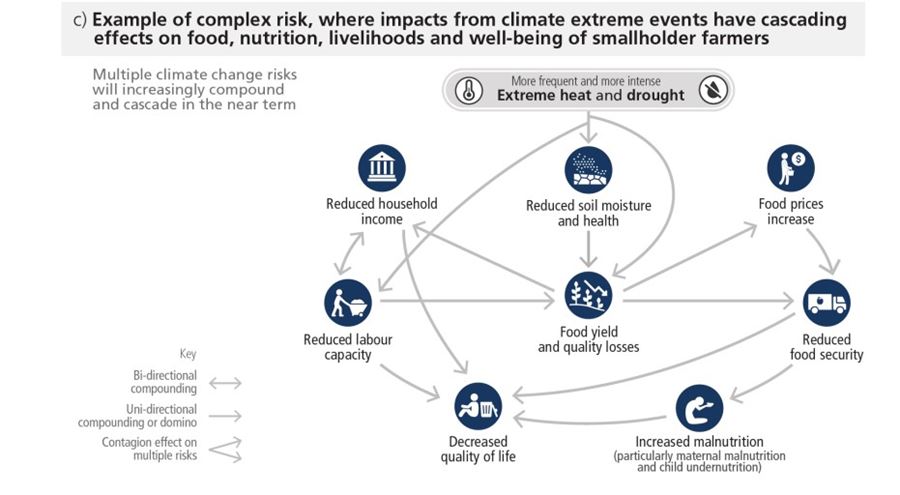 c) Example of complex risk, where impacts from climate extreme events have cascading effects on food, nutrition, livelihoods and well-being of smallholder farmers

Multiple climate change risks will increasingly compound and cascade in the near term

More frequent and more intense
Extreme heat and drought

Reduced household income

Reduced soil moisture and health

Food prices increase

Reduced labour capacity

Food yield and quality losses

Reduced food security

Decreased quality of life

Increased malnutrition (particularly maternal malnutrition and child undernutrition)

Key
Bi-directional compounding
Uni-directional compounding or domino
Contagion effect on multiple risks